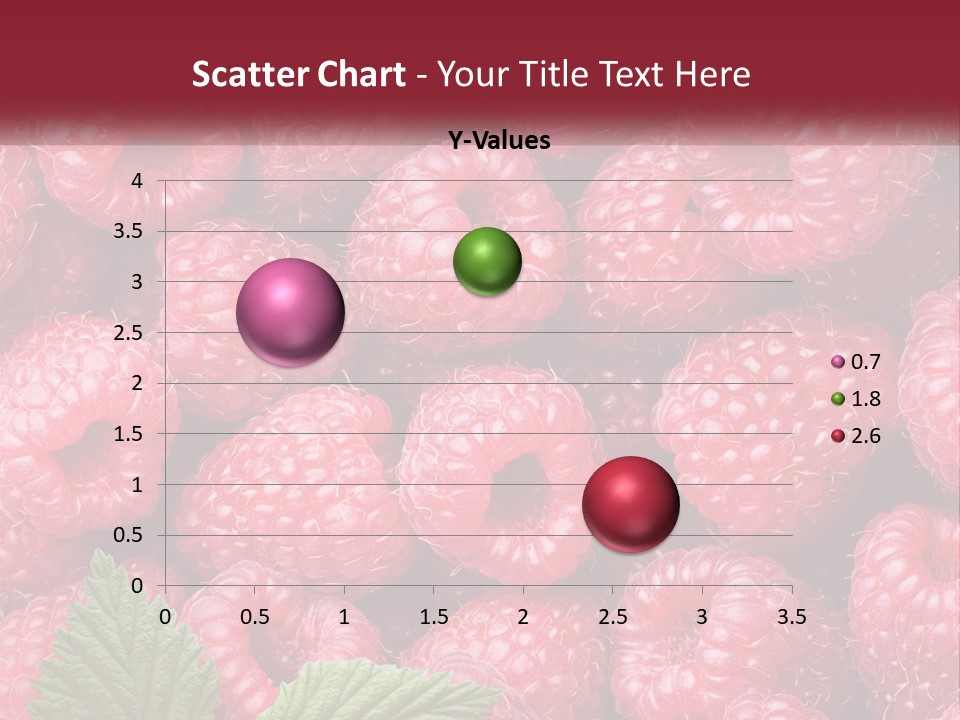 Scatter Chart - Your Title Text Here

Y-Values

4
3.5
3
2.5
2
1.5
1
0.5
0

0 0.5 1 1.5 2 2.5 3 3.5

0.7
1.8
2.6